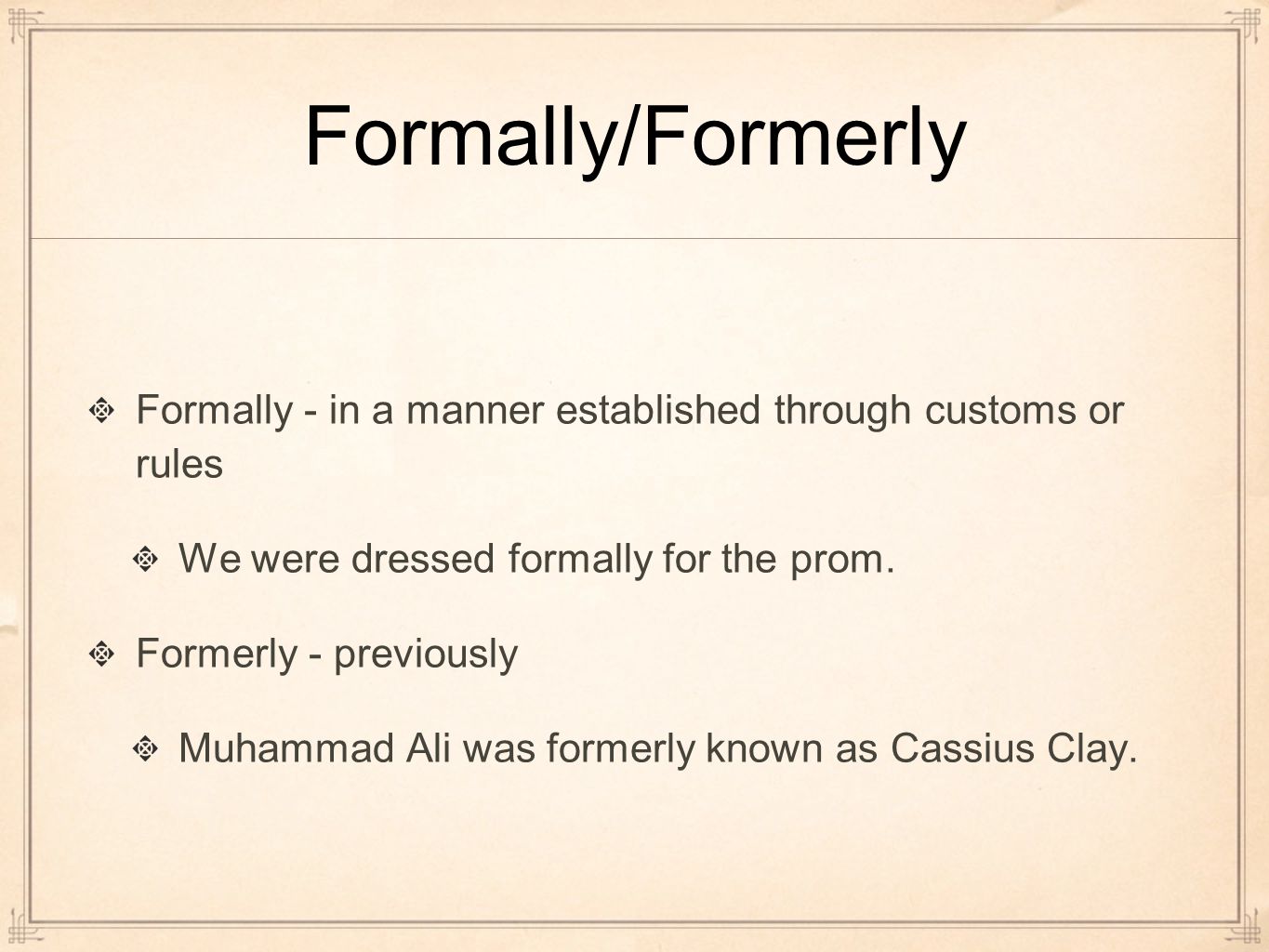 Formally/Formerly

Formally - in a manner established through customs or rules

We were dressed formally for the prom.

Formerly - previously

Muhammad Ali was formerly known as Cassius Clay.